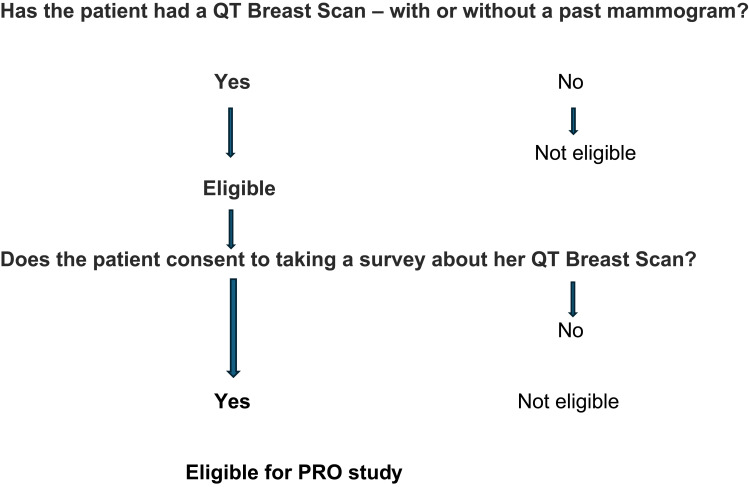 Has the patient had a QT Breast Scan – with or without a past mammogram?

Yes

No

Not eligible

Eligible

Does the patient consent to taking a survey about her QT Breast Scan?

No

Yes

Not eligible

Eligible for PRO study